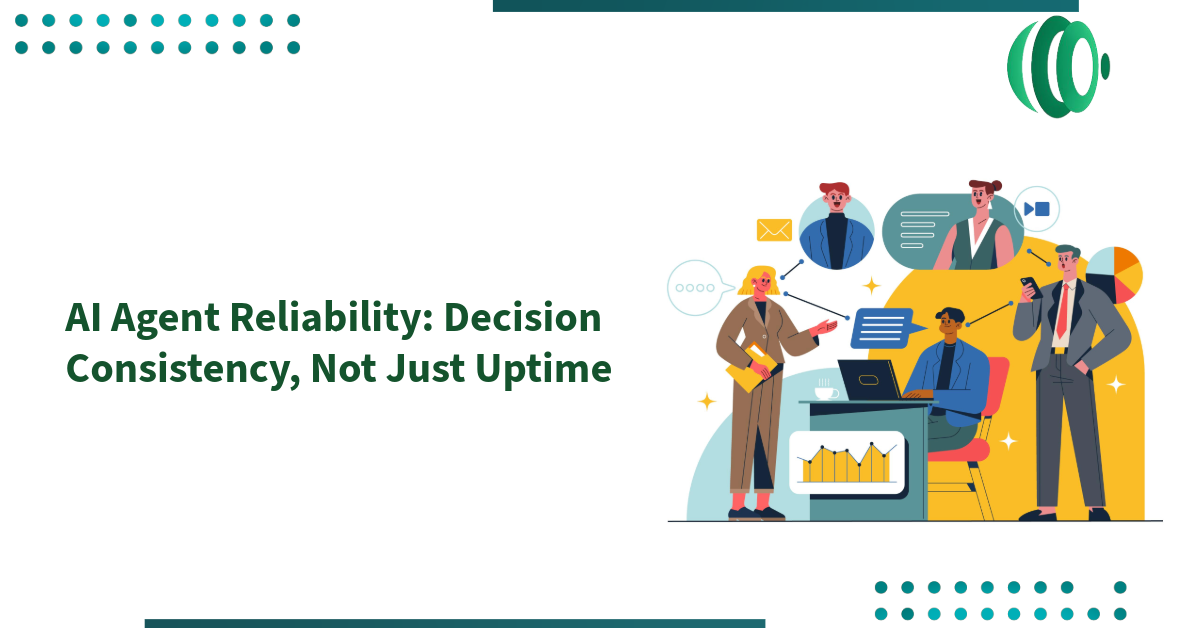 AI Agent Reliability: Decision Consistency, Not Just Uptime